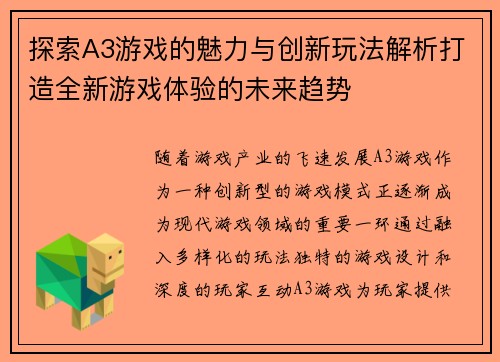 探索A3游戏的魅力与创新玩法解析打造全新游戏体验的未来趋势

随着游戏产业的飞速发展A3游戏作为一种创新型的游戏模式正逐渐成为现代游戏领域的重要一环通过融入多样化的玩法独特的游戏设计和深度的玩家互动A3游戏为玩家提供